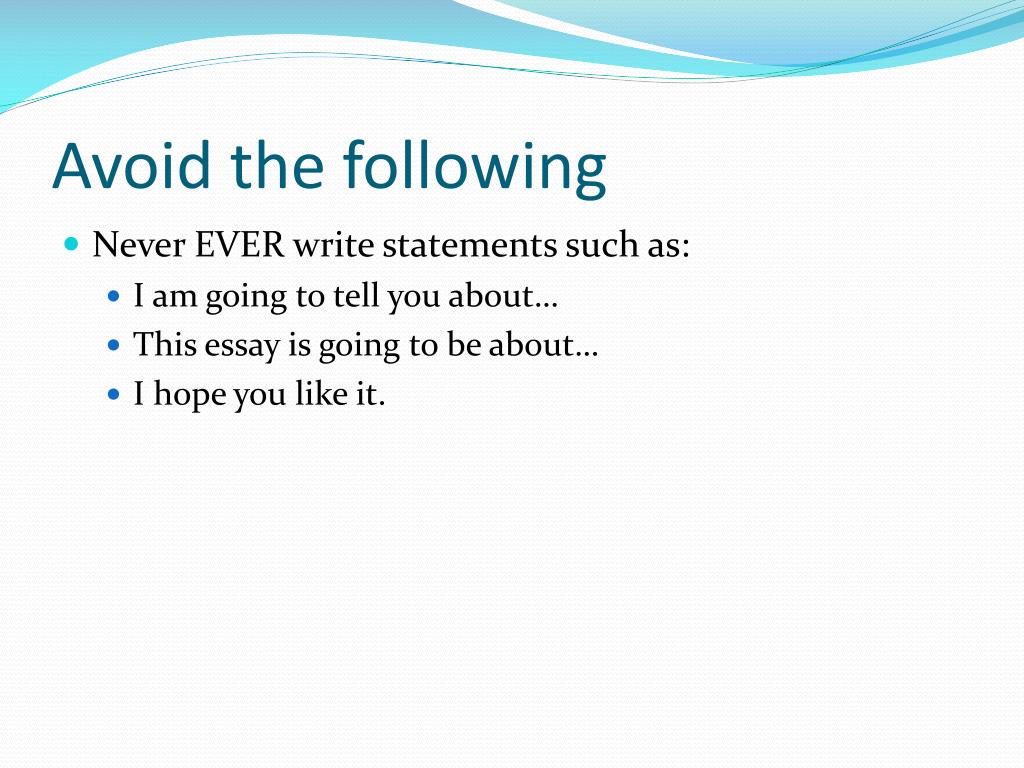 Avoid the following

- Never EVER write statements such as:
  - I am going to tell you about…
  - This essay is going to be about…
  - I hope you like it.